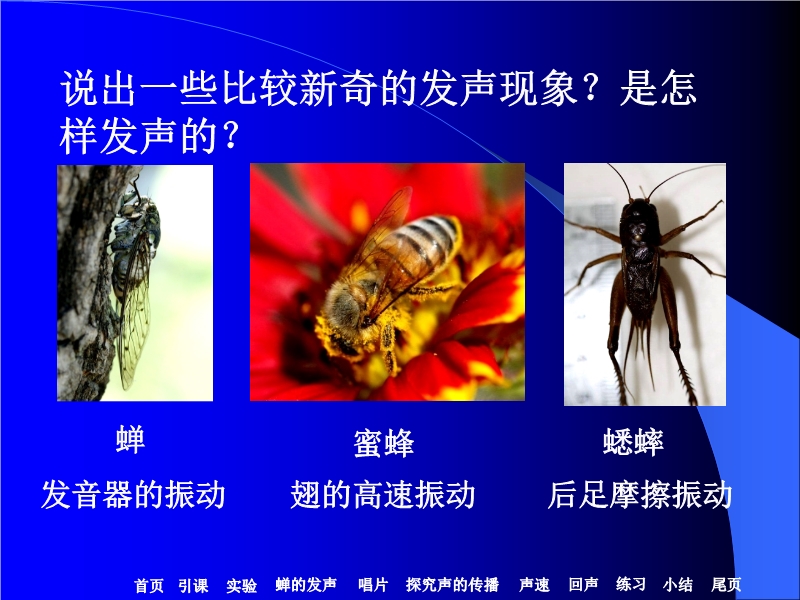 说出一些比较新奇的发声现象？是怎样发声的？

蝉
发音器的振动

蜜蜂
翅的高速振动

蟋蟀
后足摩擦振动

首页 引课 实验 蝉的发声 唱片 探究声的传播 声速 回声 练习 小结 尾页